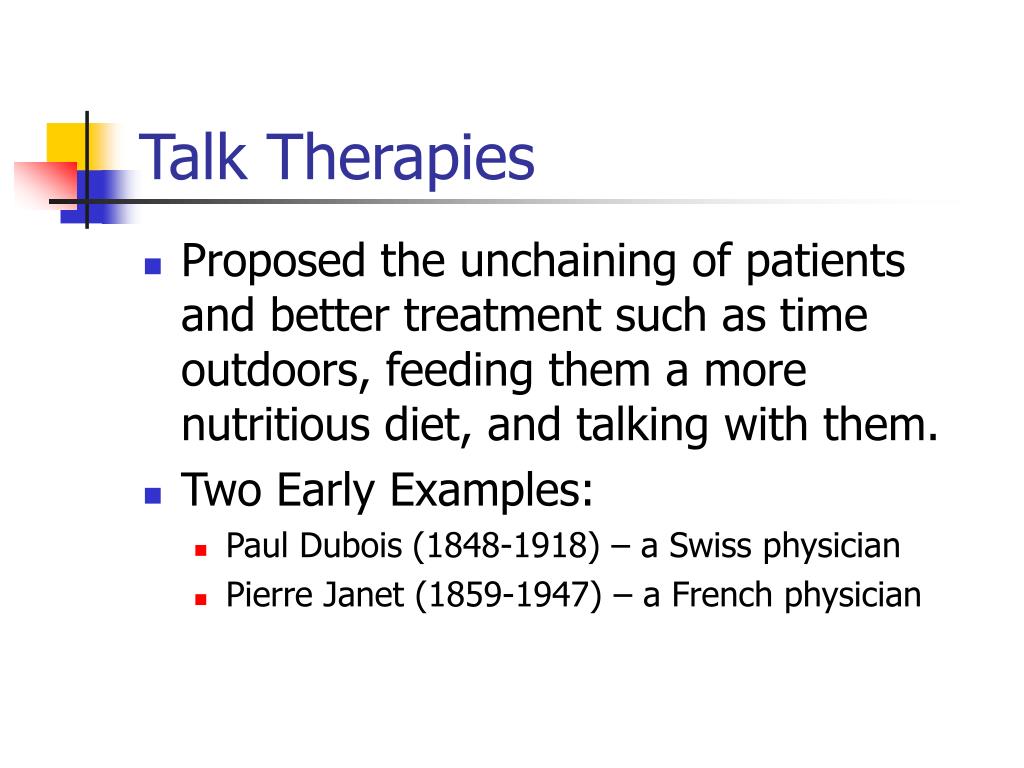 Talk Therapies

- Proposed the unchaining of patients and better treatment such as time outdoors, feeding them a more nutritious diet, and talking with them.
- Two Early Examples:
  - Paul Dubois (1848-1918) – a Swiss physician
  - Pierre Janet (1859-1947) – a French physician